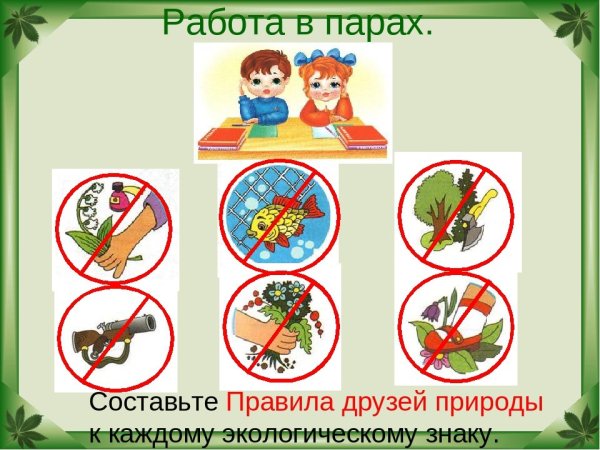 Работа в парах.

Составьте Правила друзей природы к каждому экологическому знаку.